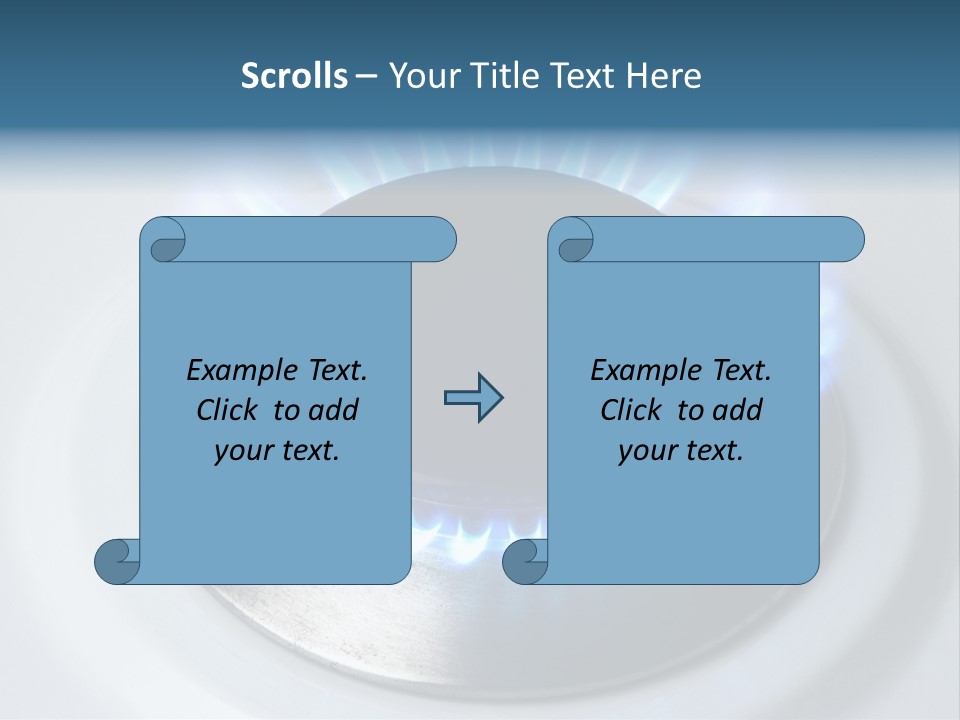 Scrolls – Your Title Text Here

Example Text. Click to add your text.

Example Text. Click to add your text.